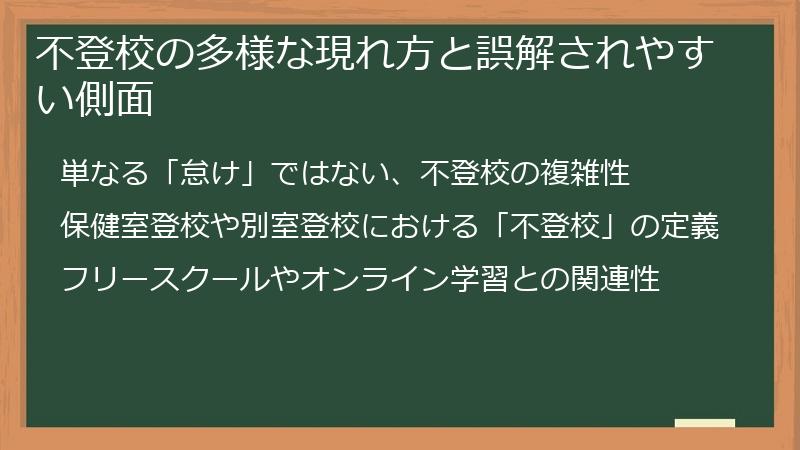 不登校の多様な現れ方と誤解されやすい側面

単なる「怠け」ではない、不登校の複雑性

保健室登校や別室登校における「不登校」の定義

フリースクールやオンライン学習との関連性